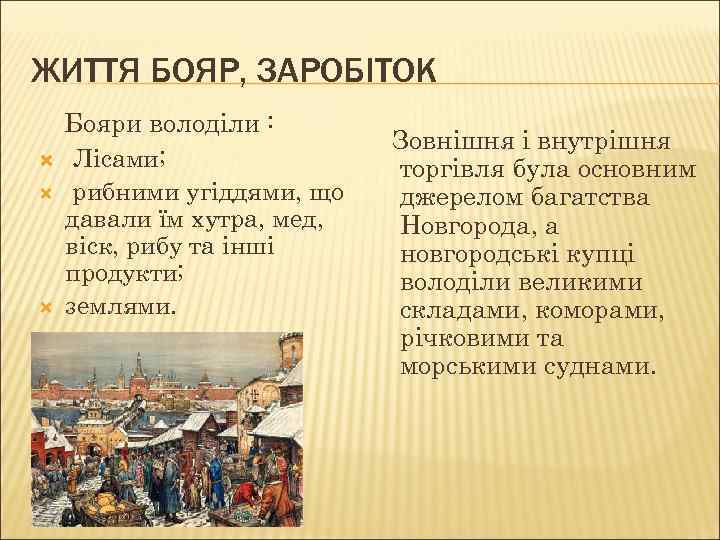 ЖИТТЯ БОЯР, ЗАРОБІТОК

Бояри володіли :

Лісами;

рибними угіддями, що давали їм хутра, мед, віск, рибу та інші продукти;

землями.

Зовнішня і внутрішня торгівля була основним джерелом багатства Новгорода, а новгородські купці володіли великими складами, коморами, річковими та морськими суднами.